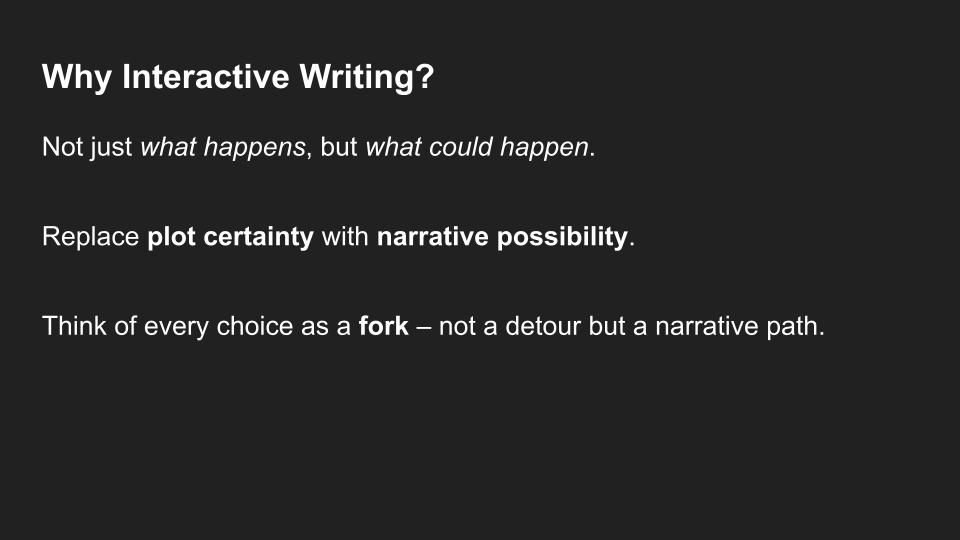 Why Interactive Writing?

Not just what happens, but what could happen.

Replace plot certainty with narrative possibility.

Think of every choice as a fork – not a detour but a narrative path.